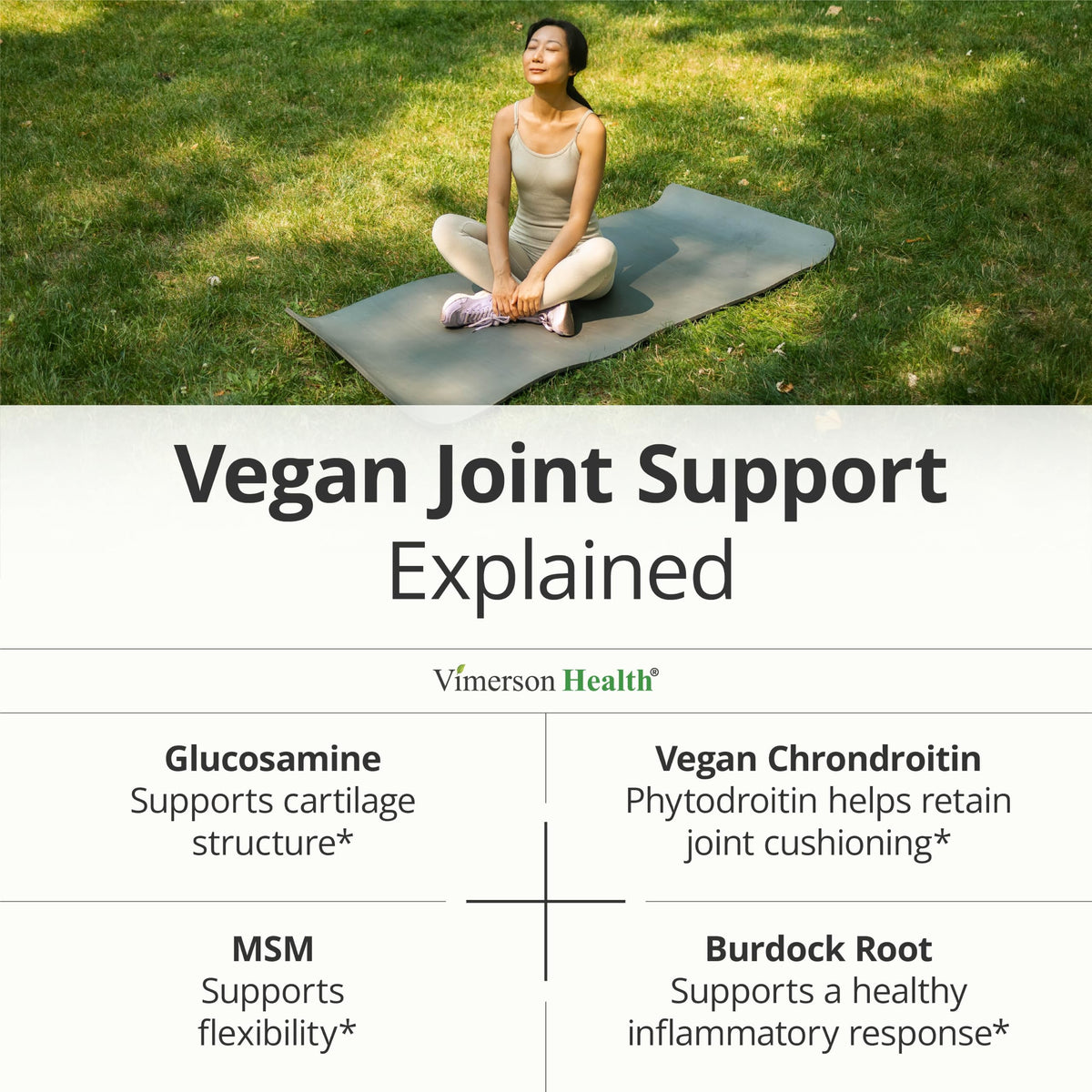 Vegan Joint Support
Explained

Vimerson Health®

Glucosamine
Supports cartilage structure*

Vegan Chrondroitin
Phytodroitin helps retain joint cushioning*

MSM
Supports flexibility*

Burdock Root
Supports a healthy inflammatory response*